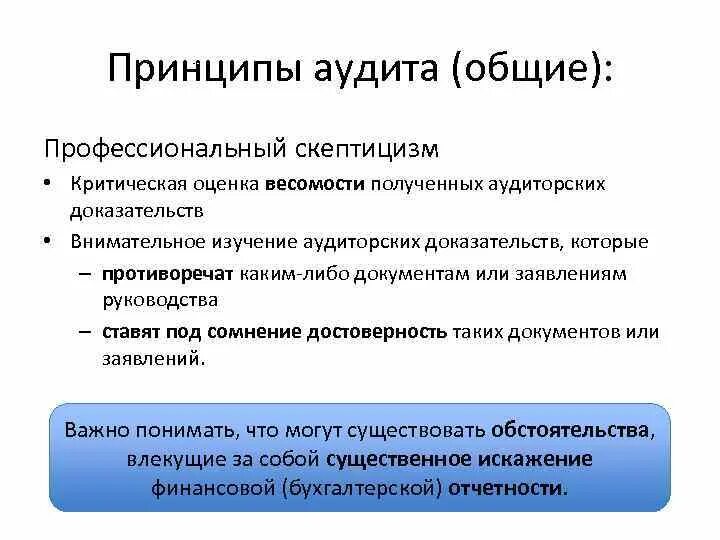 Принципы аудита (общие):

Профессиональный скептицизм

• Критическая оценка весомости полученных аудиторских доказательств

• Внимательное изучение аудиторских доказательств, которые

– противоречат каким-либо документам или заявлениям руководства

– ставят под сомнение достоверность таких документов или заявлений.

Важно понимать, что могут существовать обстоятельства, влекущие за собой существенное искажение финансовой (бухгалтерской) отчетности.